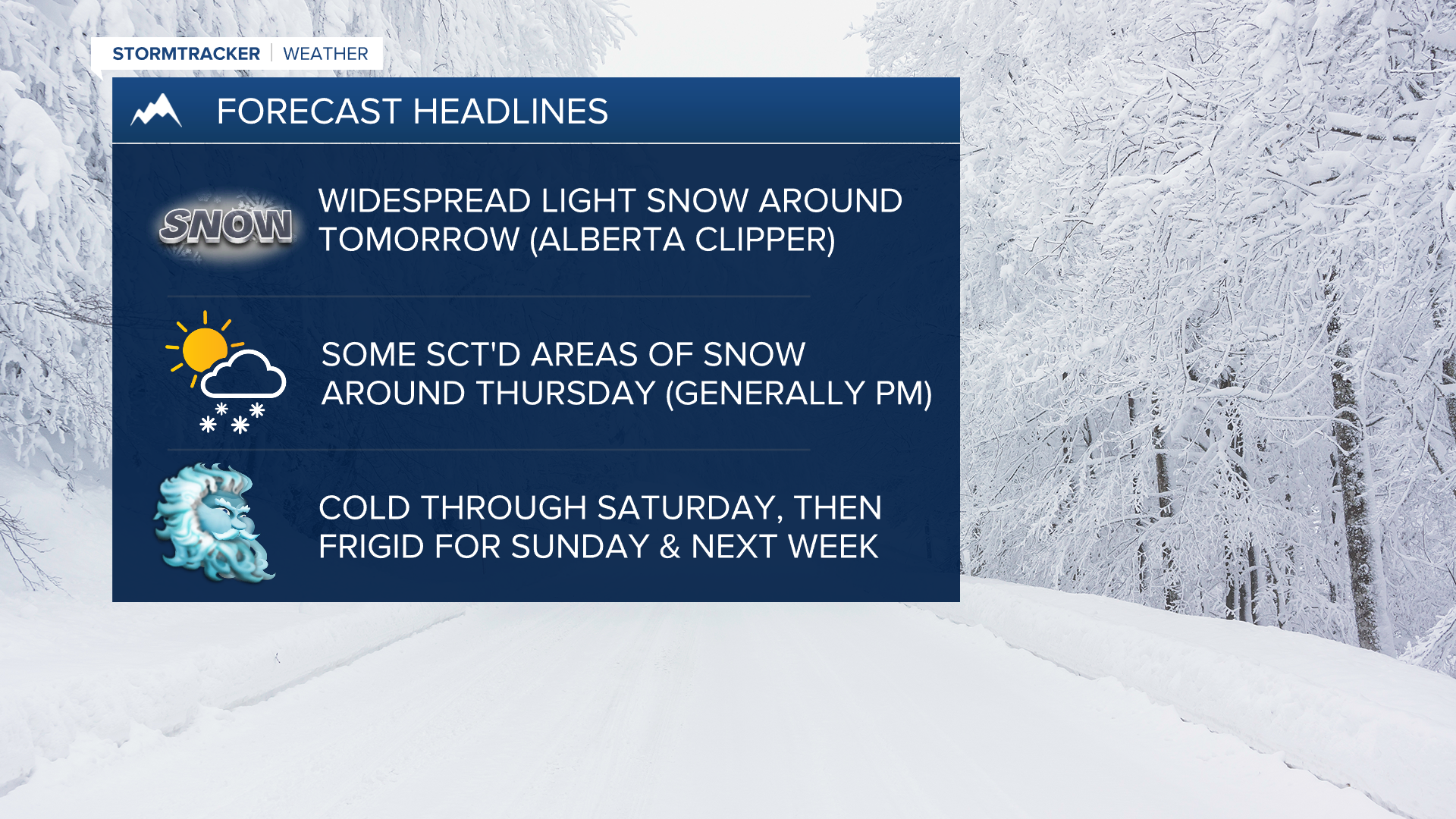 STORMTRACKER | WEATHER

FORECAST HEADLINES

SNOW

WIDESPREAD LIGHT SNOW AROUND TOMORROW (ALBERTA CLIPPER)

SOME SCT'D AREAS OF SNOW AROUND THURSDAY (GENERALLY PM)

COLD THROUGH SATURDAY, THEN FRIGID FOR SUNDAY & NEXT WEEK